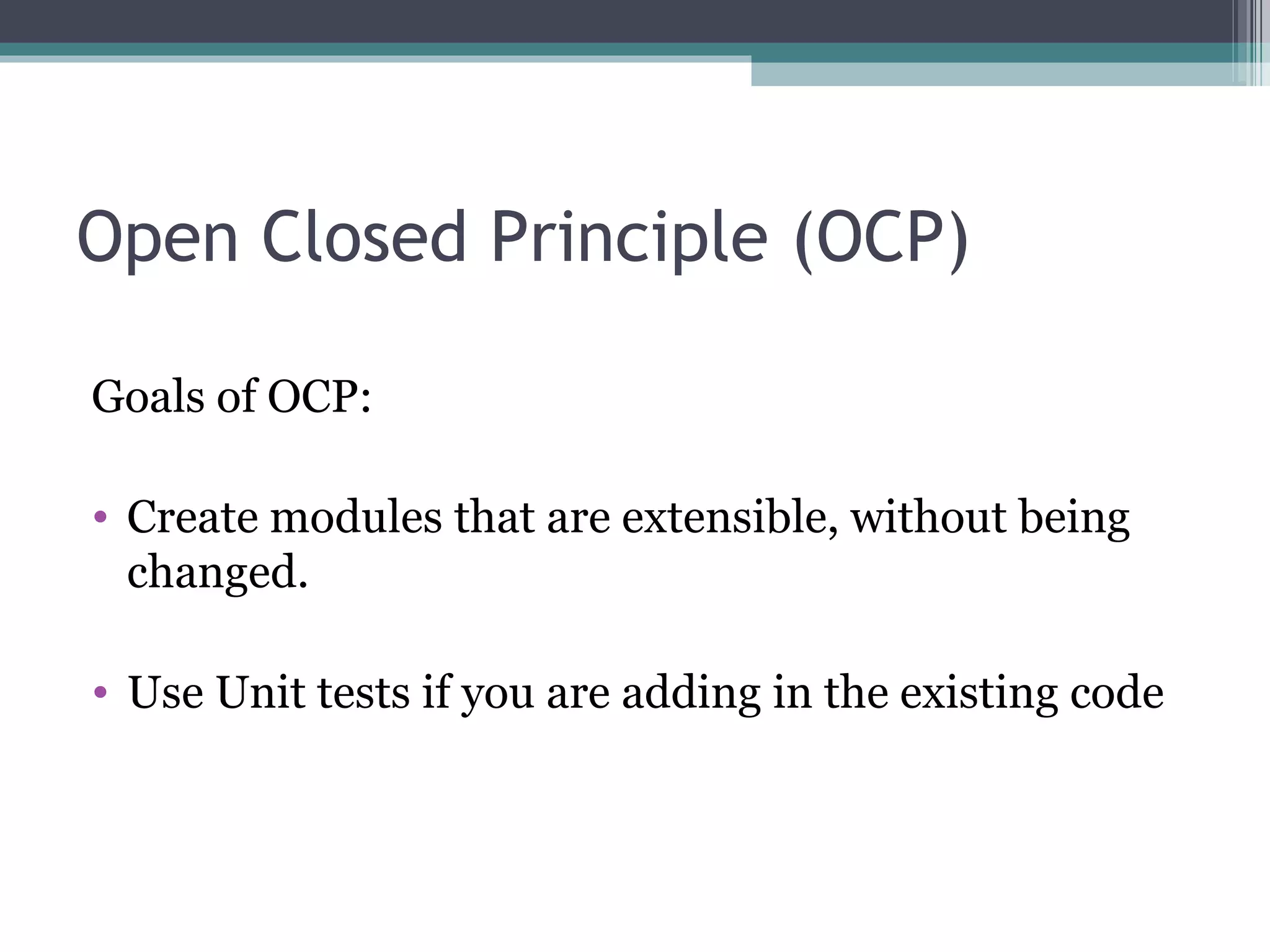 Open Closed Principle (OCP)

Goals of OCP:

• Create modules that are extensible, without being changed.

• Use Unit tests if you are adding in the existing code